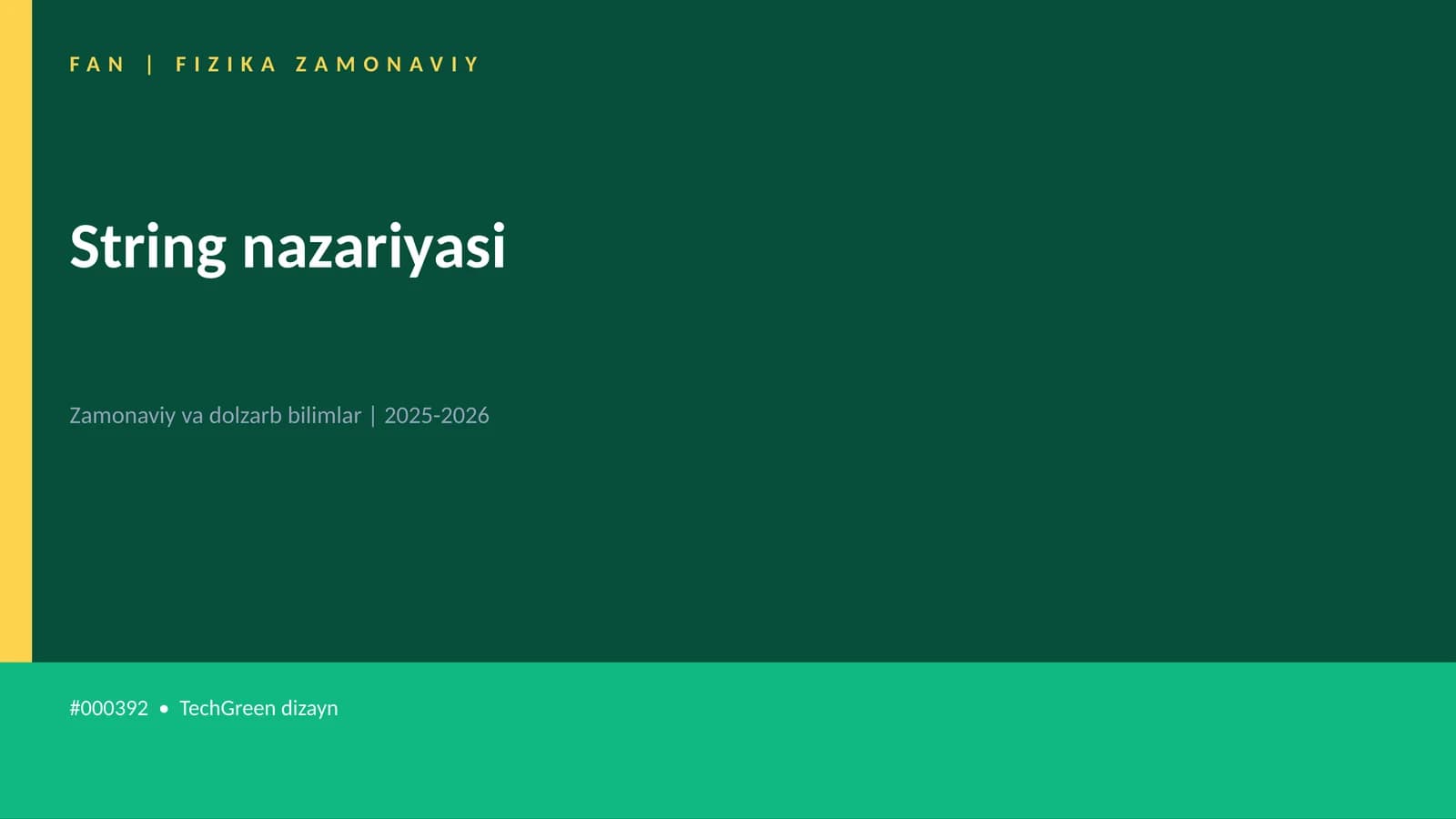 FAN | FIZIKA ZAMONAVIY

String nazariyasi

Zamonaviy va dolzarb bilimlar | 2025-2026

#000392 • TechGreen dizayn